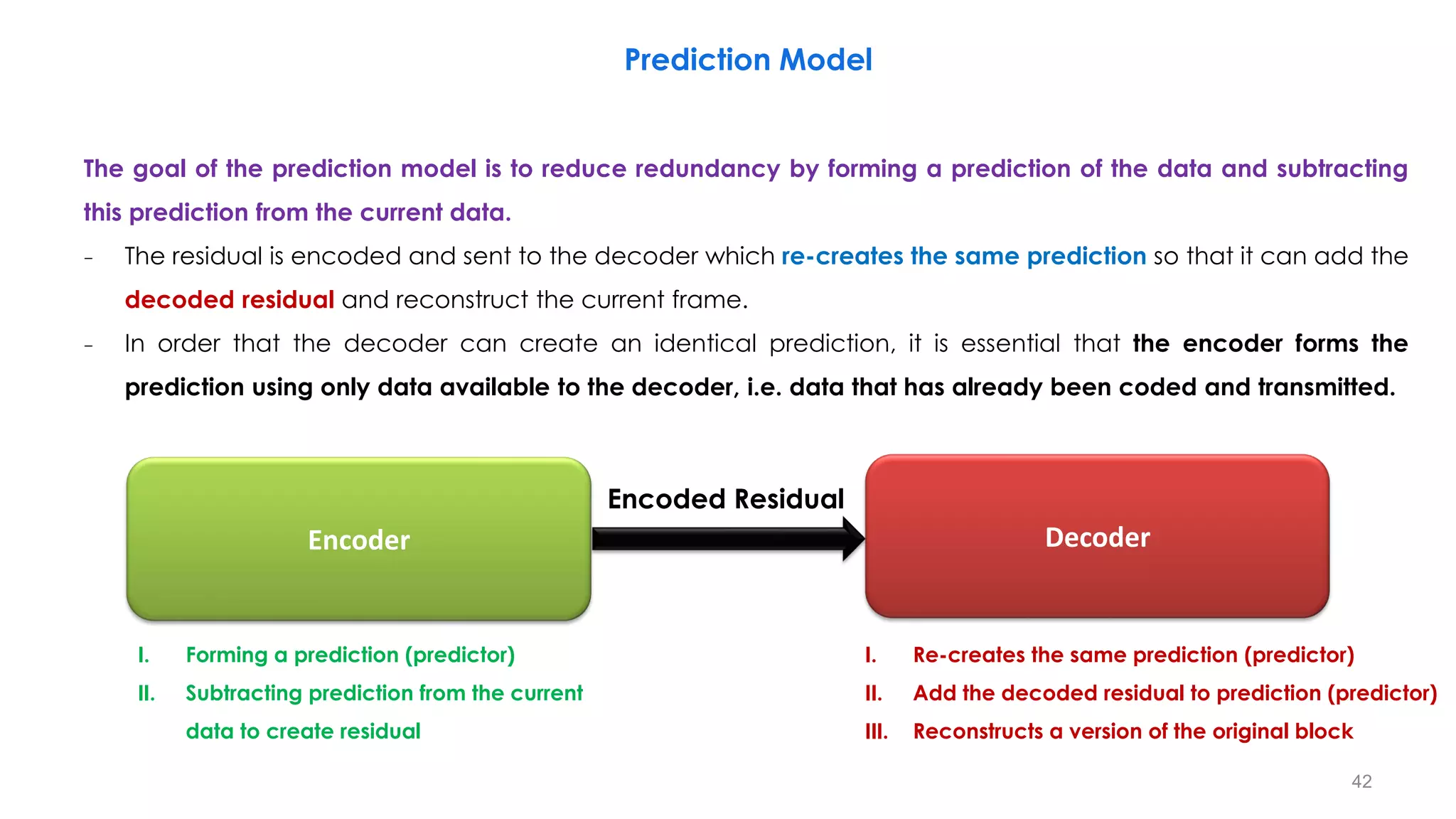 Prediction Model

The goal of the prediction model is to reduce redundancy by forming a prediction of the data and subtracting this prediction from the current data.

- The residual is encoded and sent to the decoder which re-creates the same prediction so that it can add the decoded residual and reconstruct the current frame.

- In order that the decoder can create an identical prediction, it is essential that the encoder forms the prediction using only data available to the decoder, i.e. data that has already been coded and transmitted.

Encoder

Encoded Residual

Decoder

I. Forming a prediction (predictor)
II. Subtracting prediction from the current data to create residual

I. Re-creates the same prediction (predictor)
II. Add the decoded residual to prediction (predictor)
III. Reconstructs a version of the original block

42